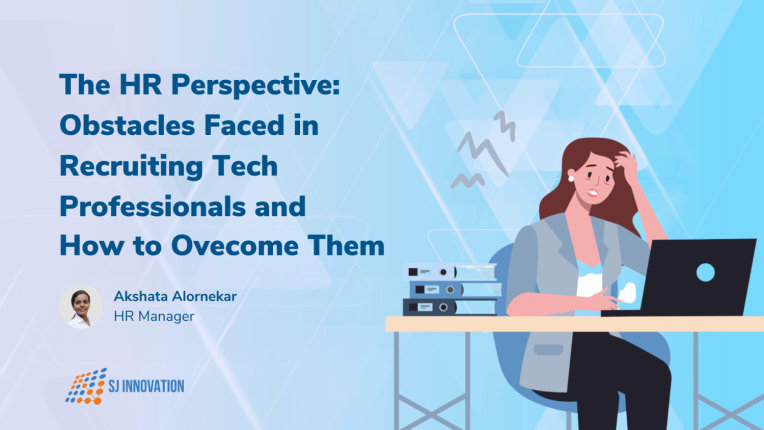 The HR Perspective: Obstacles Faced in Recruiting Tech Professionals and How to Ovecome Them

Akshata Alornekar
HR Manager

SJ INNOVATION